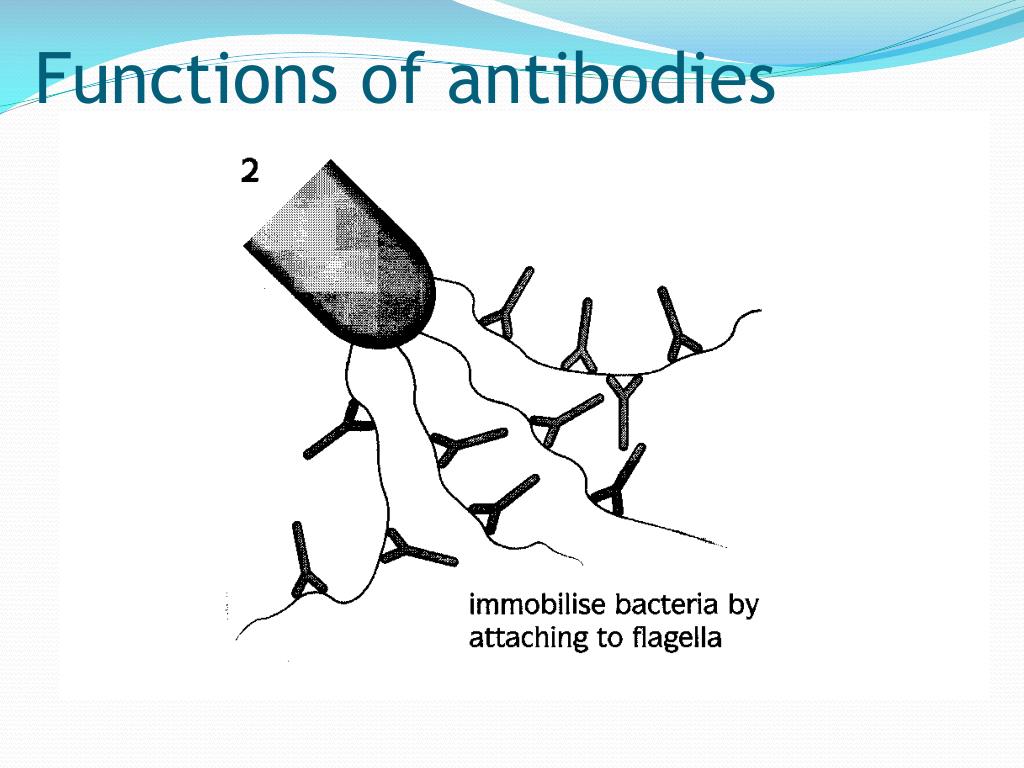 Functions of antibodies

2

immobilise bacteria by attaching to flagella